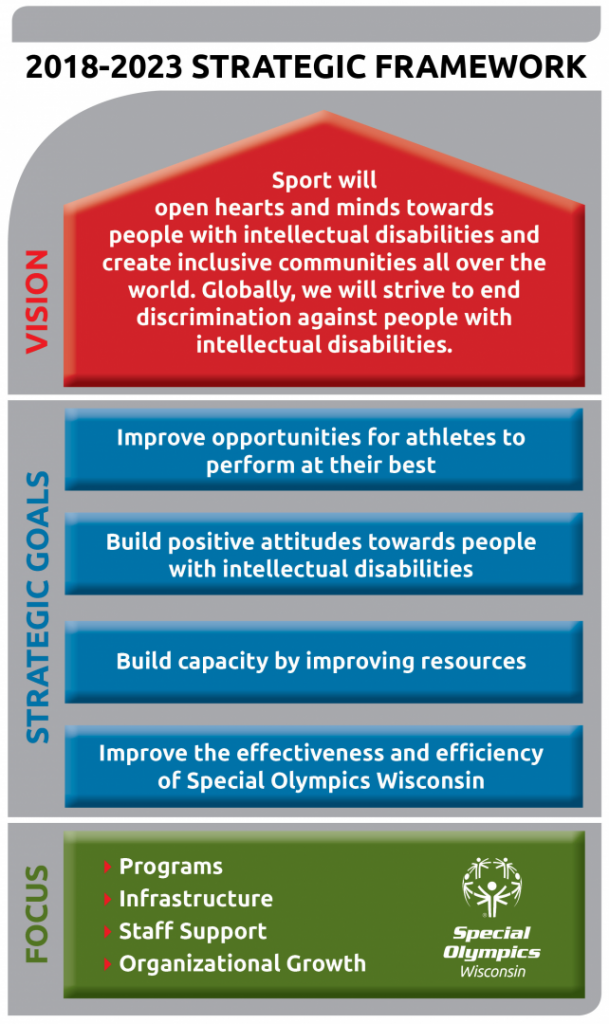 2018-2023 STRATEGIC FRAMEWORK

VISION

Sport will open hearts and minds towards people with intellectual disabilities and create inclusive communities all over the world. Globally, we will strive to end discrimination against people with intellectual disabilities.

STRATEGIC GOALS

Improve opportunities for athletes to perform at their best

Build positive attitudes towards people with intellectual disabilities

Build capacity by improving resources

Improve the effectiveness and efficiency of Special Olympics Wisconsin

FOCUS

Programs
Infrastructure
Staff Support
Organizational Growth

Special Olympics Wisconsin